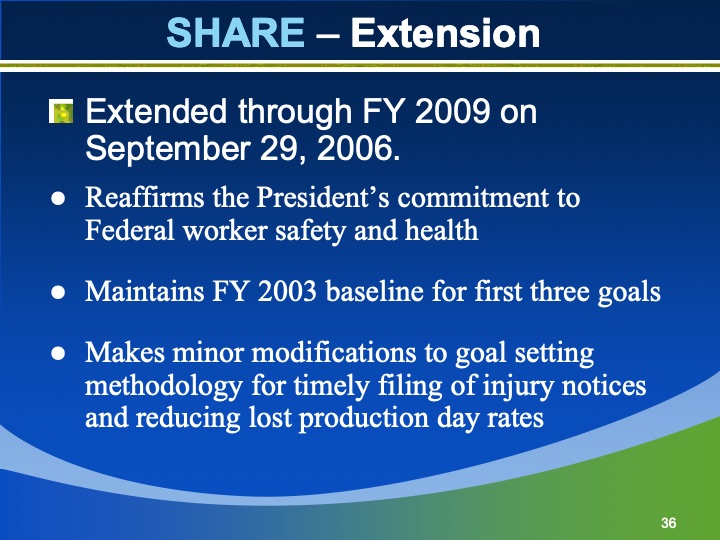 SHARE – Extension

Extended through FY 2009 on September 29, 2006.

● Reaffirms the President's commitment to Federal worker safety and health

● Maintains FY 2003 baseline for first three goals

● Makes minor modifications to goal setting methodology for timely filing of injury notices and reducing lost production day rates

36